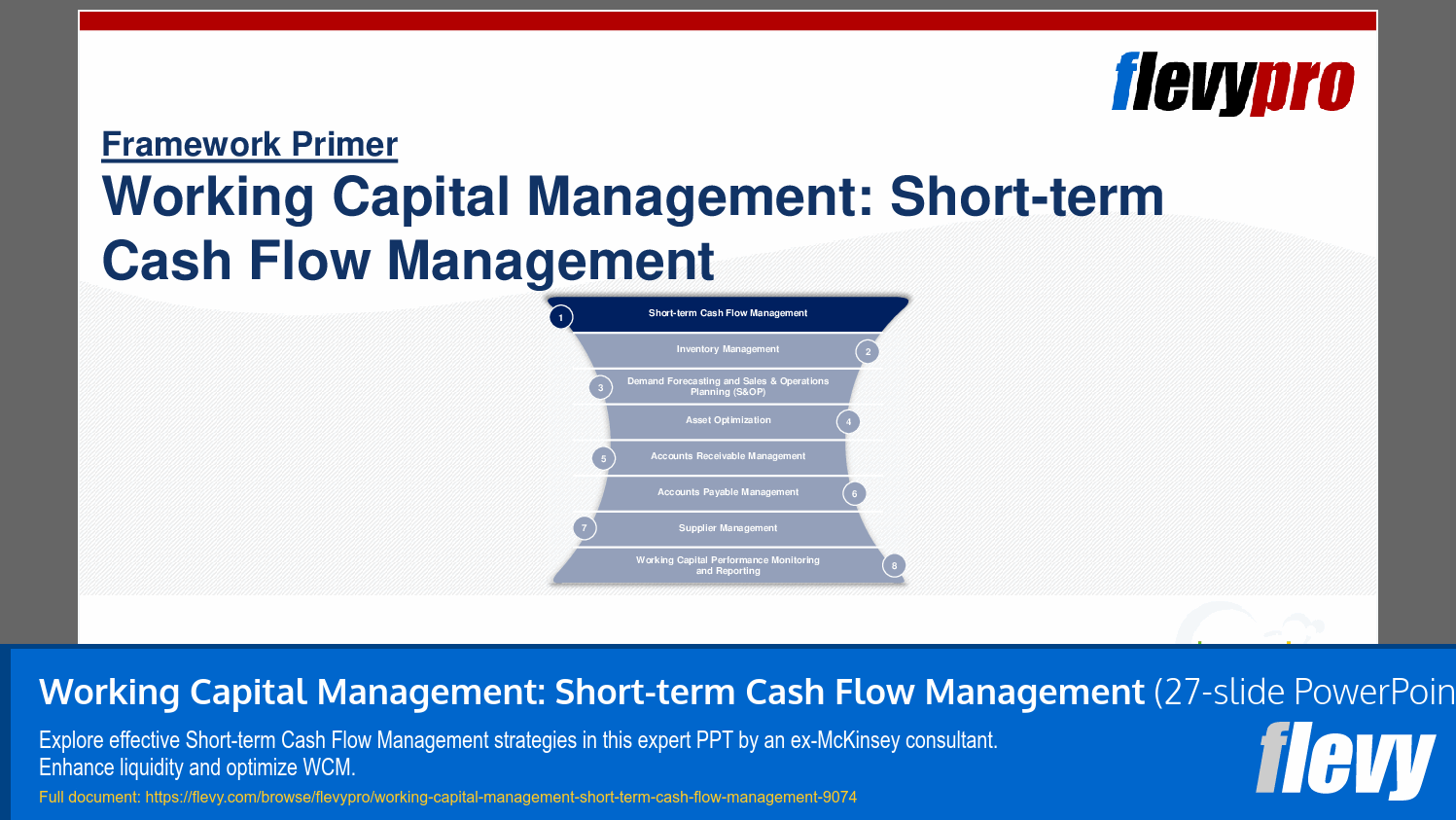 flevypro

Framework Primer

Working Capital Management: Short-term Cash Flow Management

1 Short-term Cash Flow Management

Inventory Management 2

3 Demand Forecasting and Sales & Operations Planning (S&OP)

Asset Optimization 4

5 Accounts Receivable Management

Accounts Payable Management 6

7 Supplier Management

Working Capital Performance Monitoring and Reporting 8

Working Capital Management: Short-term Cash Flow Management (27-slide PowerPoin

Explore effective Short-term Cash Flow Management strategies in this expert PPT by an ex-McKinsey consultant. Enhance liquidity and optimize WCM.

Full document: https://flevy.com/browse/flevypro/working-capital-management-short-term-cash-flow-management-9074

flevy